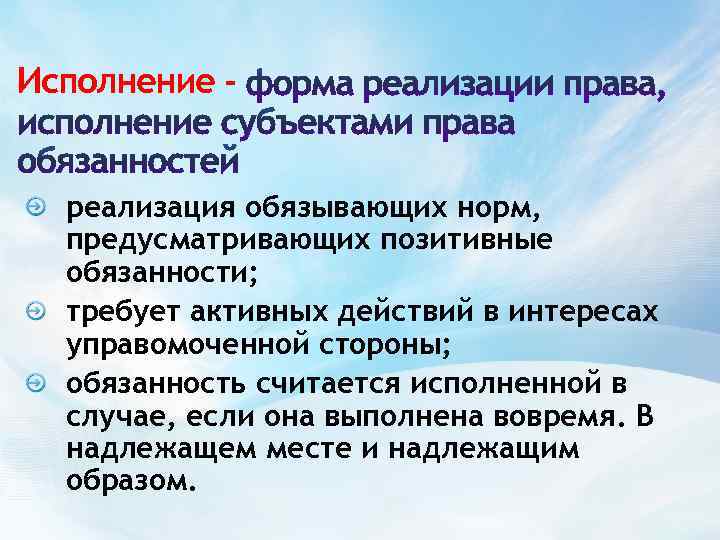 Исполнение - форма реализации права, исполнение субъектами права обязанностей

реализация обязывающих норм, предусматривающих позитивные обязанности;

требует активных действий в интересах управомоченной стороны;

обязанность считается исполненной в случае, если она выполнена вовремя. В надлежащем месте и надлежащим образом.